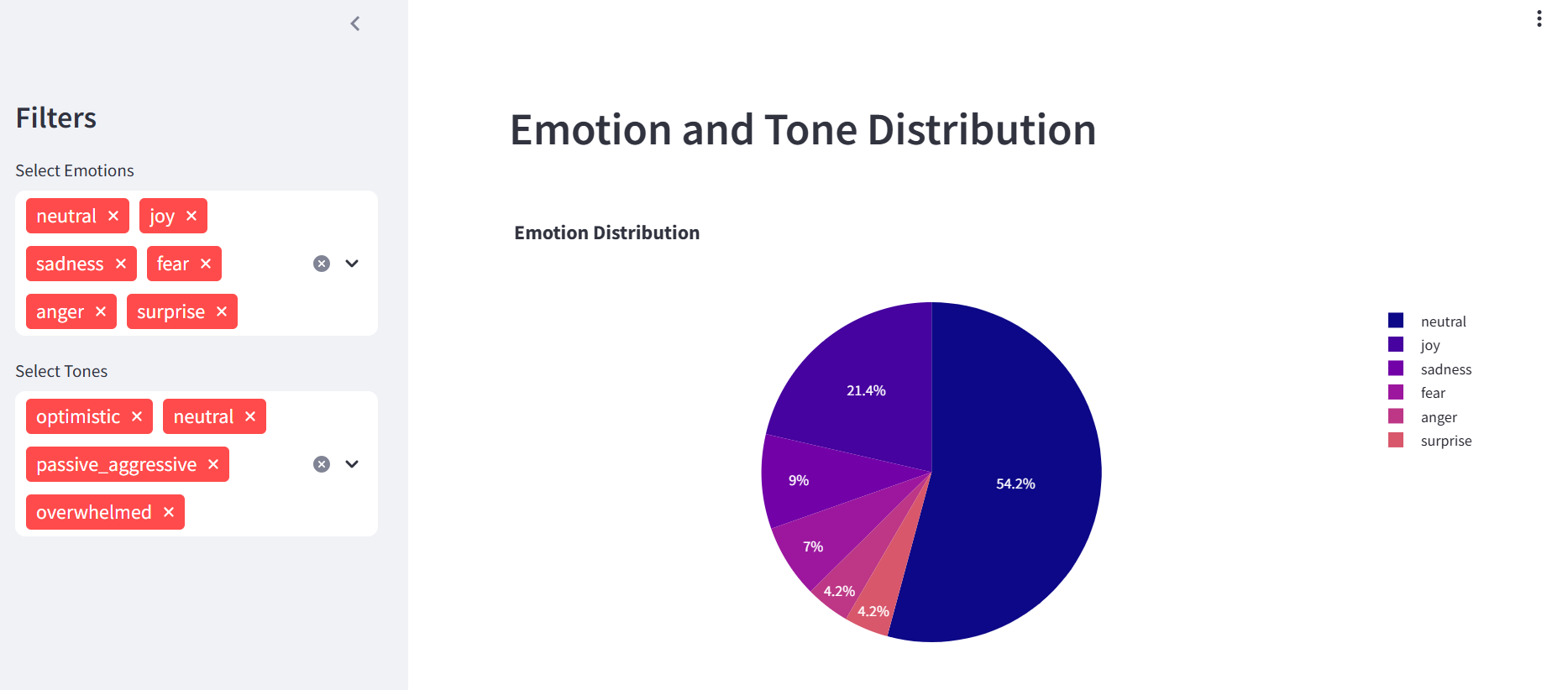 Filters

Select Emotions

neutral × joy × sadness × fear × anger × surprise ×

Select Tones

optimistic × neutral × passive_aggressive × overwhelmed ×

Emotion and Tone Distribution

Emotion Distribution

21.4%
9%
7%
4.2%
4.2%
54.2%

neutral
joy
sadness
fear
anger
surprise